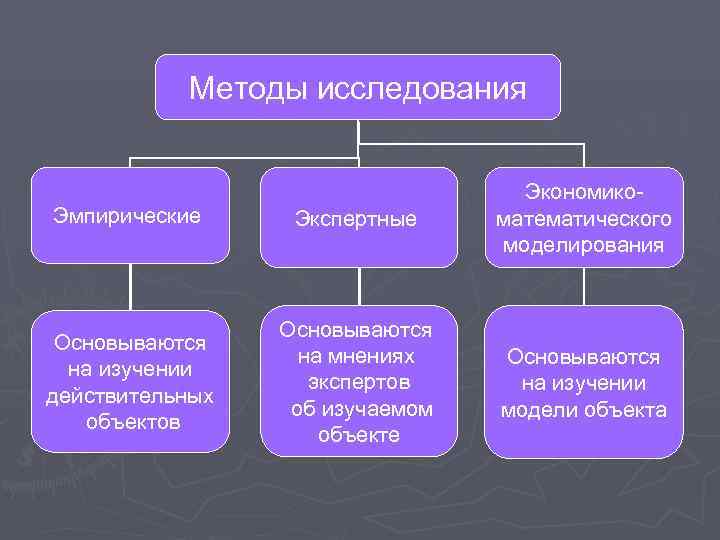 Методы исследования

Эмпирические

Экспертные

Экономико-математического моделирования

Основываются на изучении действительных объектов

Основываются на мнениях экспертов об изучаемом объекте

Основываются на изучении модели объекта